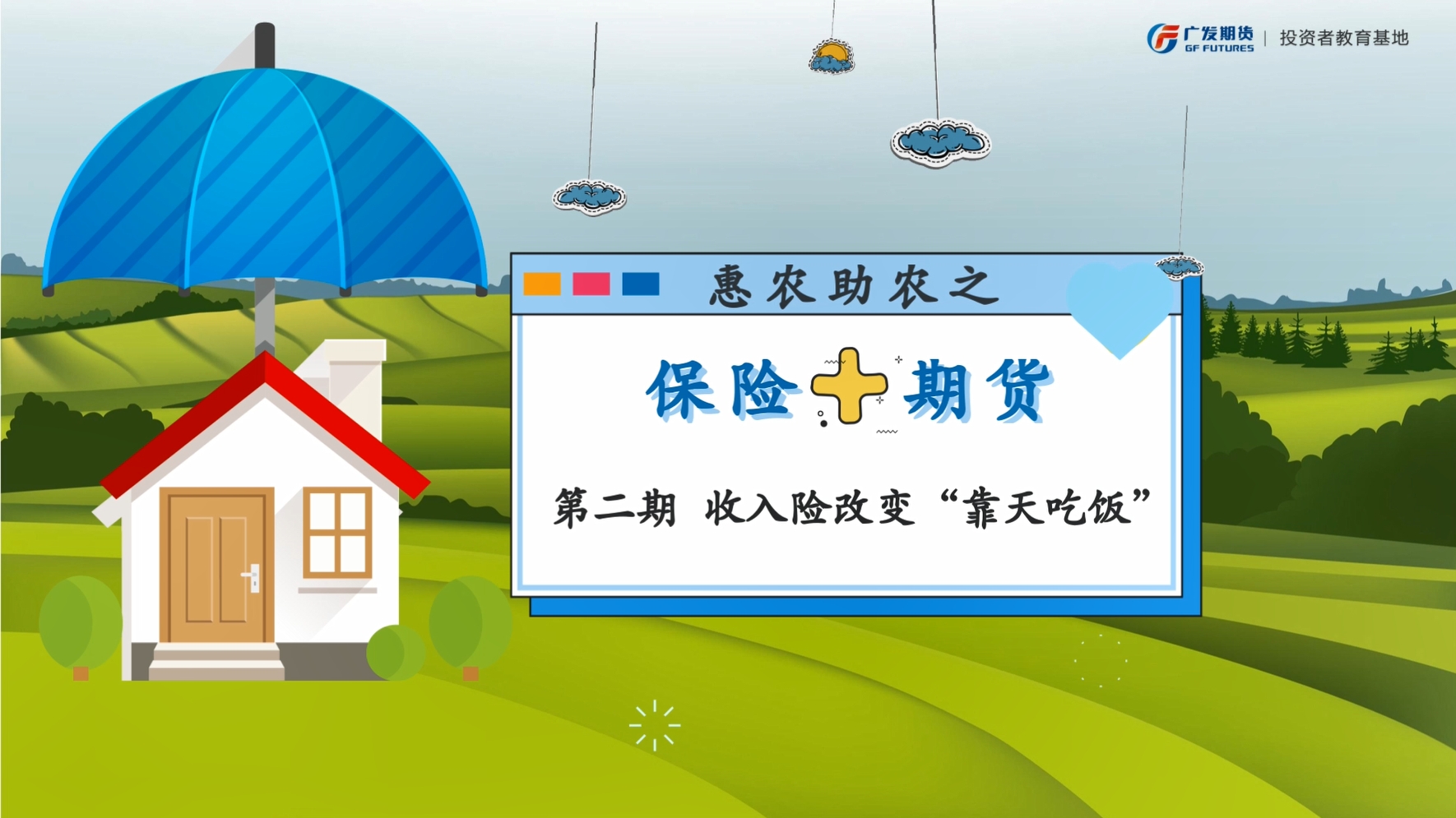 广发期货
GF FUTURES
投资者教育基地

惠农助农之

保险+期货

第二期 收入险改变“靠天吃饭”